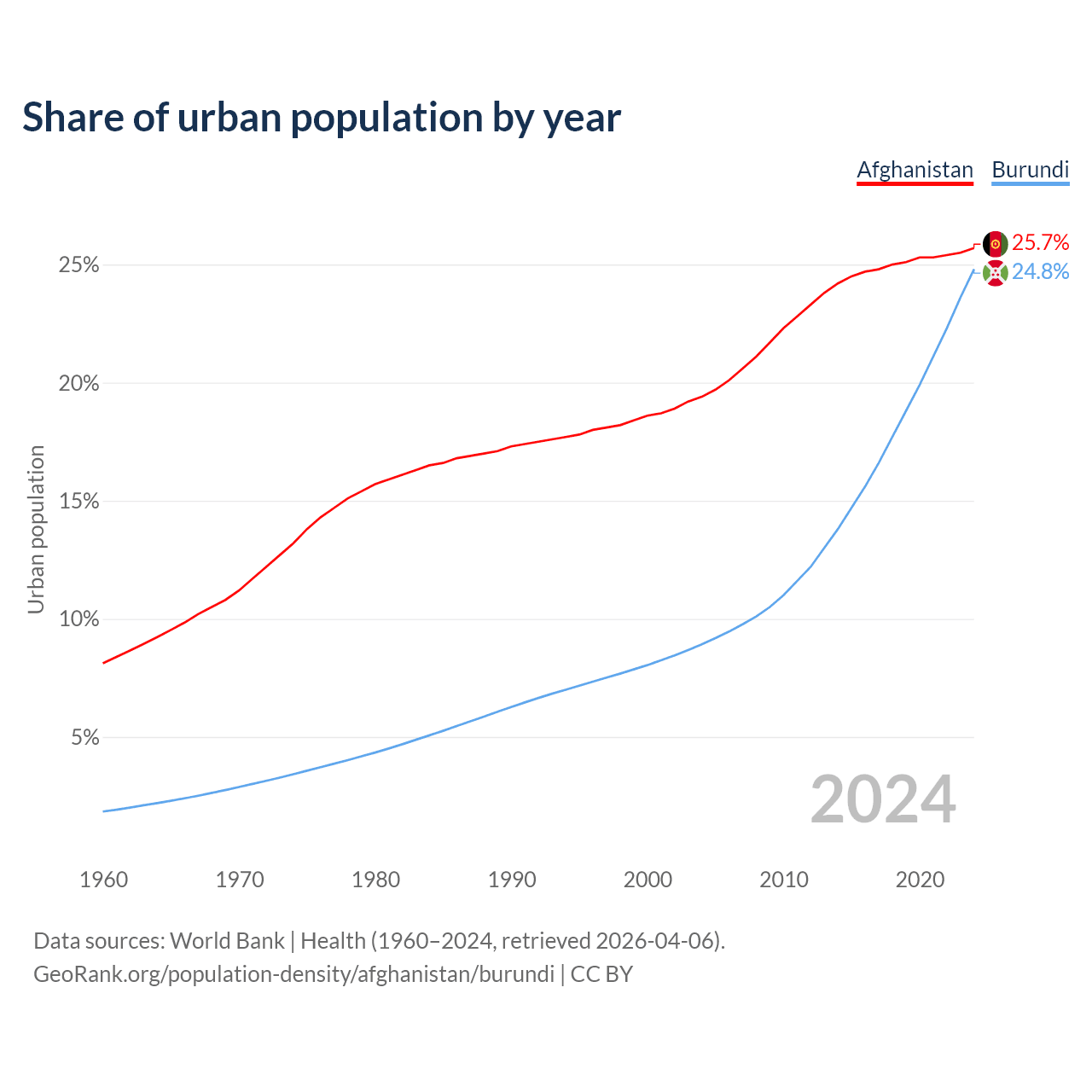 Share of urban population by year

Afghanistan Burundi

25.7%
24.8%

25%
20%
15%
10%
5%

Urban population

2024

1960 1970 1980 1990 2000 2010 2020

Data sources: World Bank | Health (1960–2024, retrieved 2026-04-06).
GeoRank.org/population-density/afghanistan/burundi | CC BY